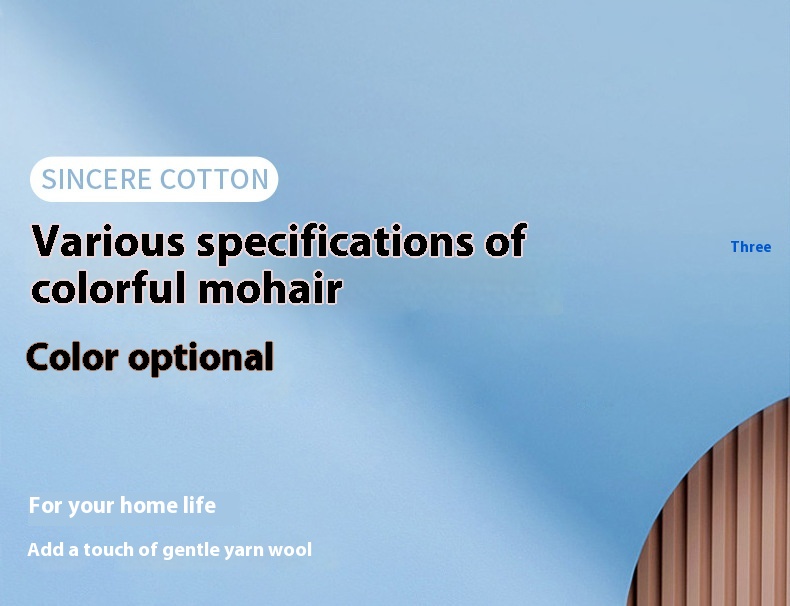 SINCERE COTTON

Various specifications of colorful mohair

Three

Color optional

For your home life

Add a touch of gentle yarn wool